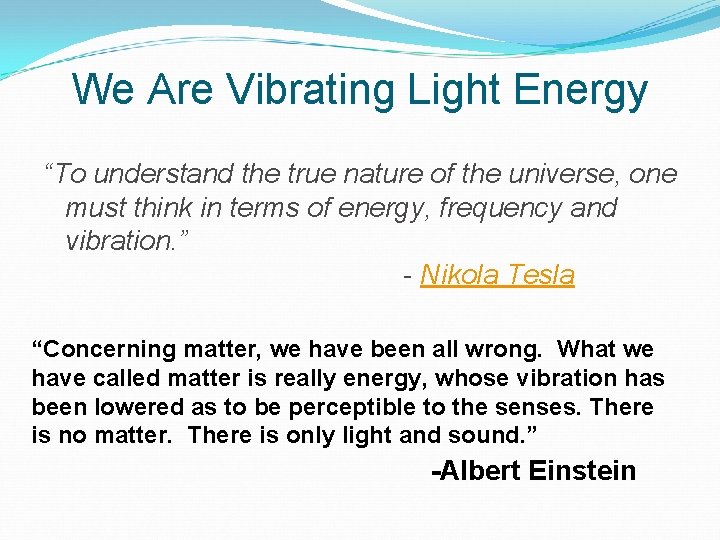 We Are Vibrating Light Energy

“To understand the true nature of the universe, one must think in terms of energy, frequency and vibration.”

- Nikola Tesla

“Concerning matter, we have been all wrong. What we have called matter is really energy, whose vibration has been lowered as to be perceptible to the senses. There is no matter. There is only light and sound.”

-Albert Einstein